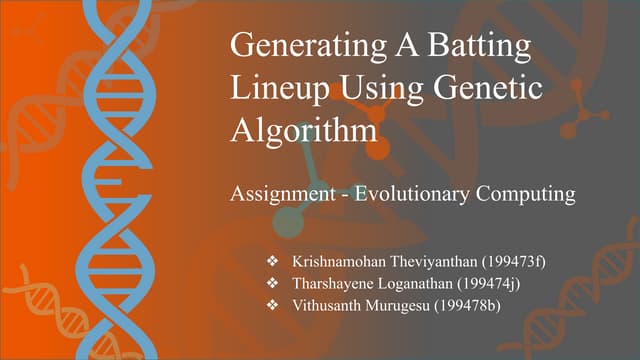 Generating A Batting Lineup Using Genetic Algorithm

Assignment - Evolutionary Computing

❖ Krishnamohan Theviyanthan (199473f)
❖ Tharshayene Loganathan (199474j)
❖ Vithusanth Murugesu (199478b)